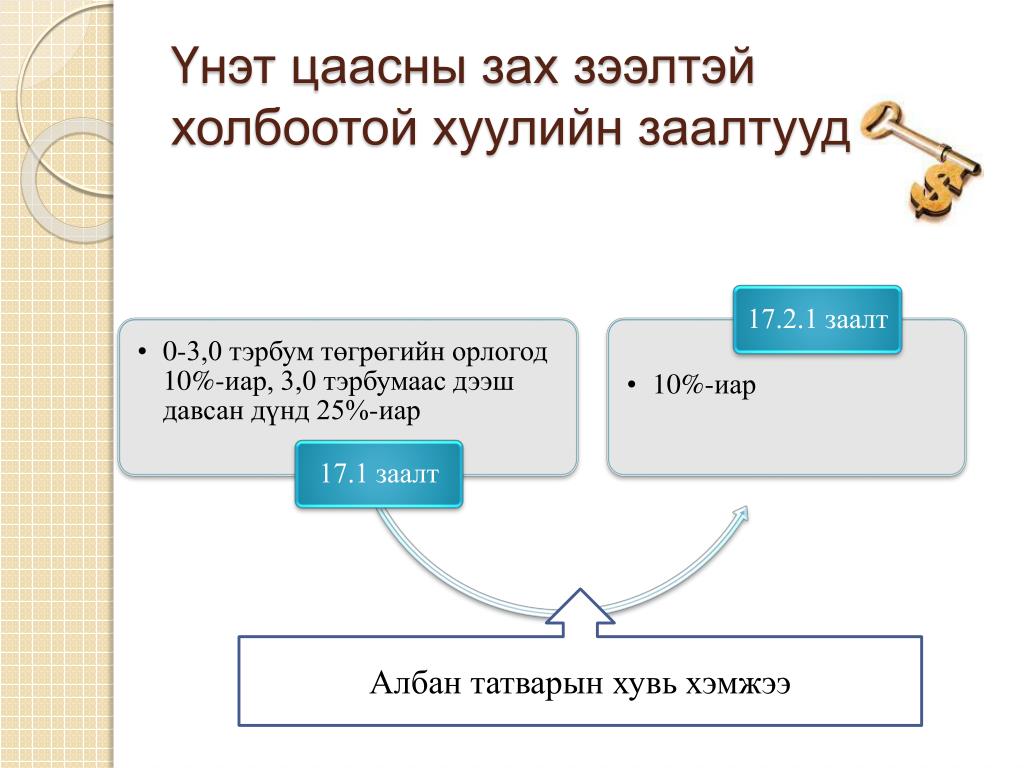 Үнэт цаасны зах зээлтэй холбоотой хуулийн заалтууд

• 0-3,0 тэрбум төгрөгийн орлогод 10%-иар, 3,0 тэрбумаас дээш давсан дүнд 25%-иар

17.1 заалт

17.2.1 заалт

• 10%-иар

Албан татварын хувь хэмжээ